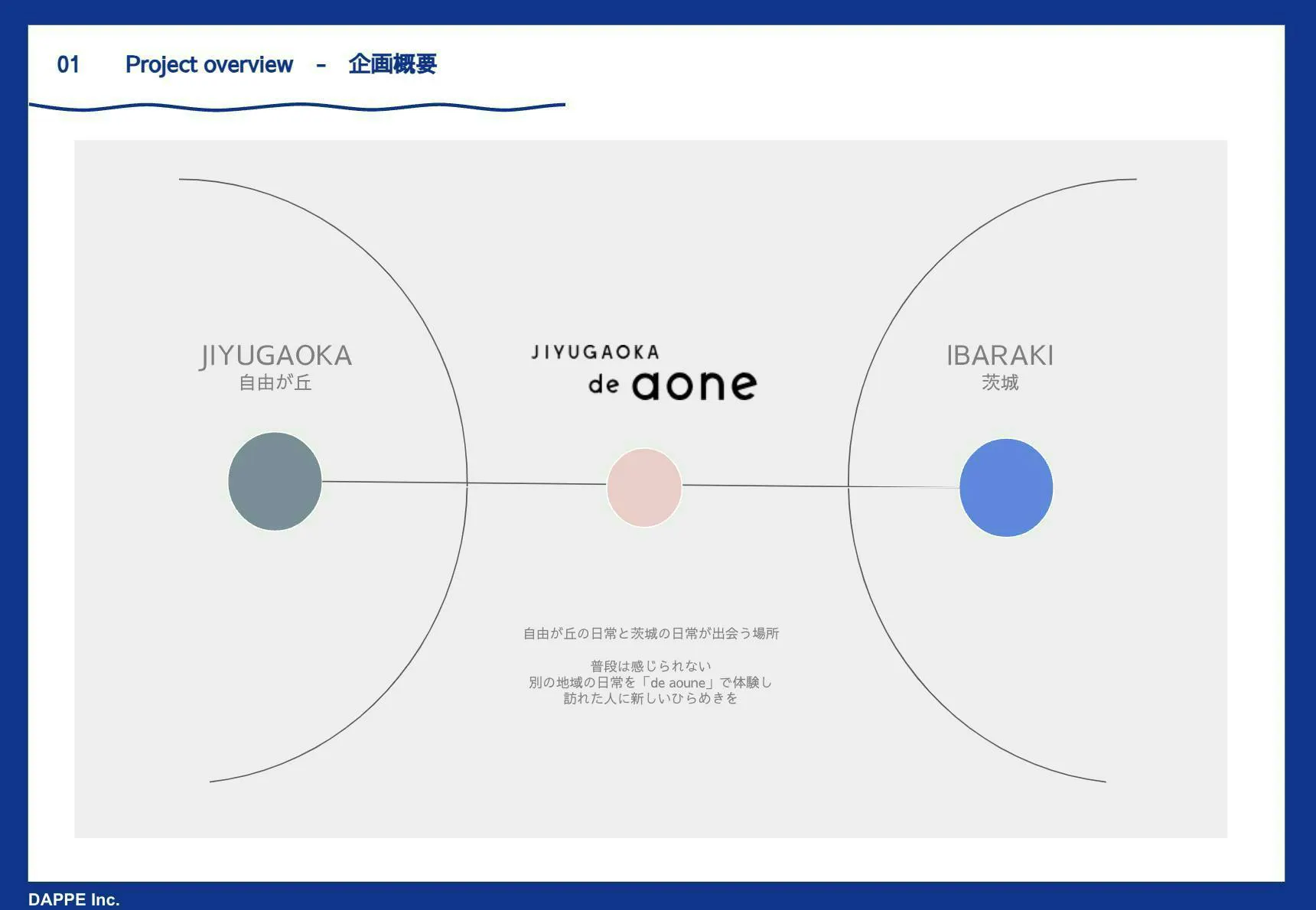 01 Project overview - 企画概要

JIYUGAOKA
自由が丘

JIYUGAOKA
de aone

IBARAKI
茨城

自由が丘の日常と茨城の日常が出会う場所

普段は感じられない
別の地域の日常を「de aoune」で体験し
訪れた人に新しいひらめきを

DAPPE Inc.